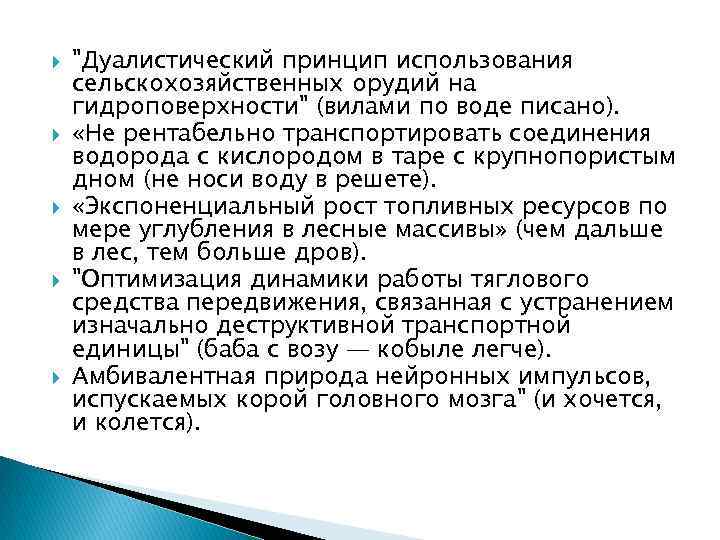 "Дуалистический принцип использования сельскохозяйственных орудий на гидроповерхности" (вилами по воде писано).

«Не рентабельно транспортировать соединения водорода с кислородом в таре с крупнопористым дном (не носи воду в решете).

«Экспоненциальный рост топливных ресурсов по мере углубления в лесные массивы» (чем дальше в лес, тем больше дров).

"Оптимизация динамики работы тяглового средства передвижения, связанная с устранением изначально деструктивной транспортной единицы" (баба с возу — кобыле легче).

Амбивалентная природа нейронных импульсов, испускаемых корой головного мозга" (и хочется, и колется).